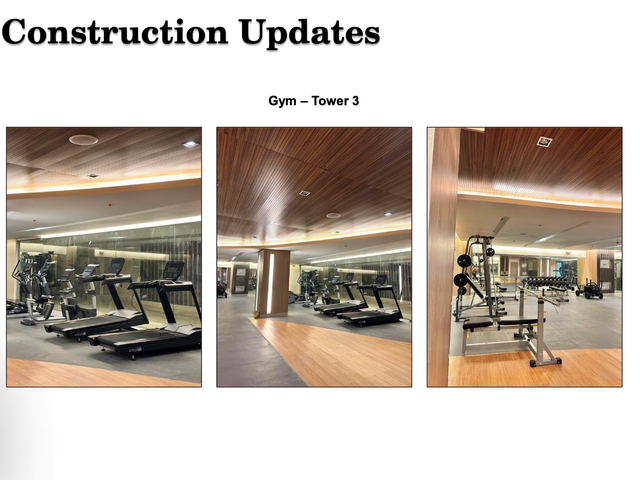 Construction Updates

Gym – Tower 3